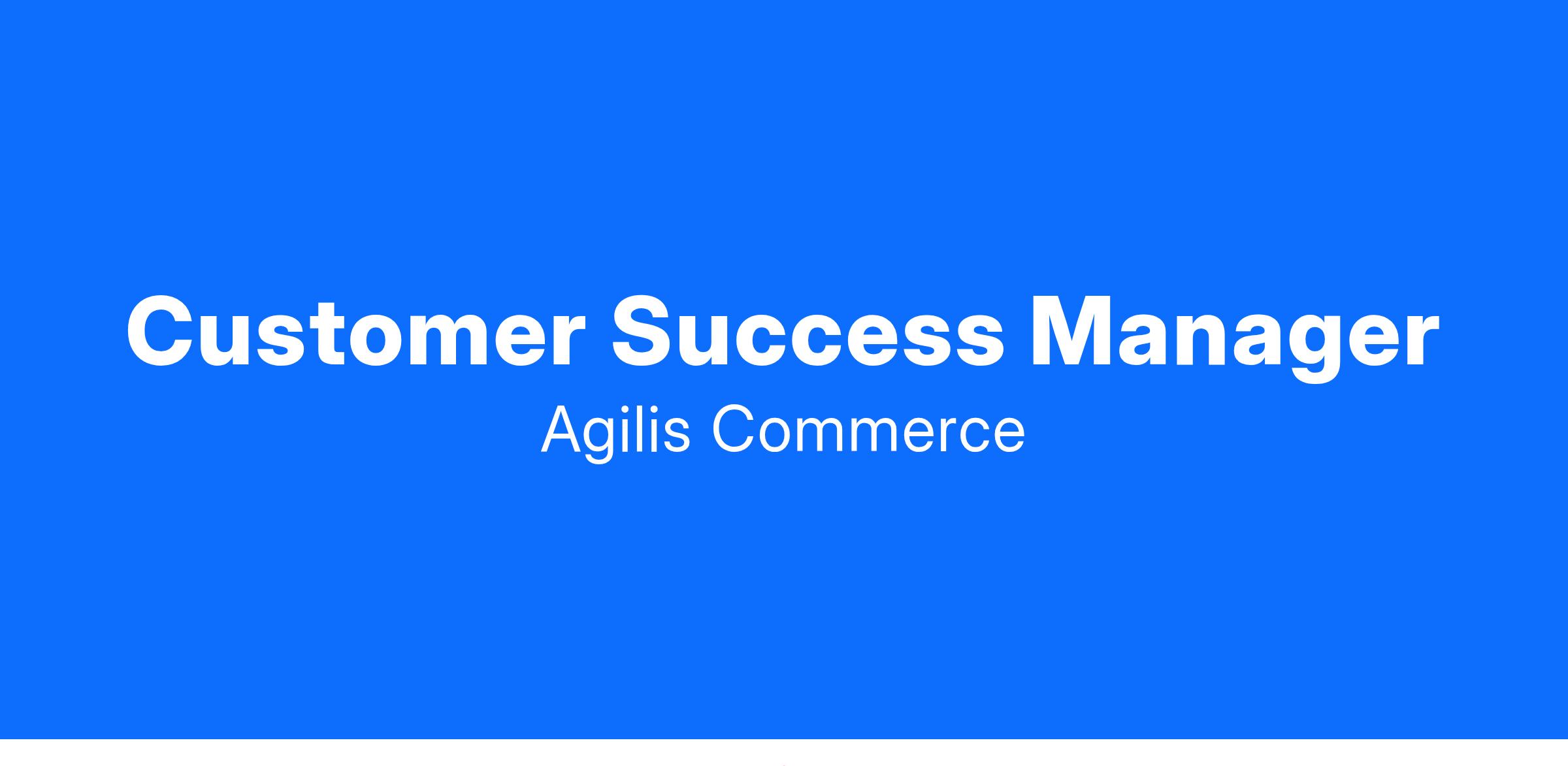 Customer Success Manager

Agilis Commerce